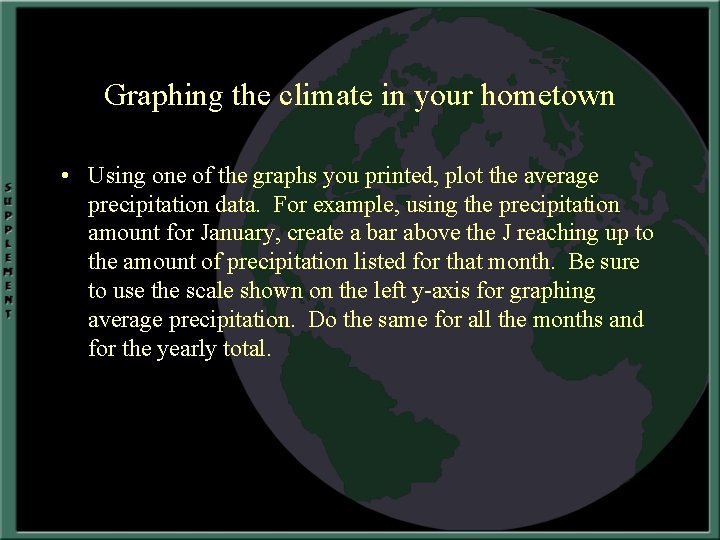 SUPPLEMENT

Graphing the climate in your hometown

• Using one of the graphs you printed, plot the average precipitation data. For example, using the precipitation amount for January, create a bar above the J reaching up to the amount of precipitation listed for that month. Be sure to use the scale shown on the left y-axis for graphing average precipitation. Do the same for all the months and for the yearly total.